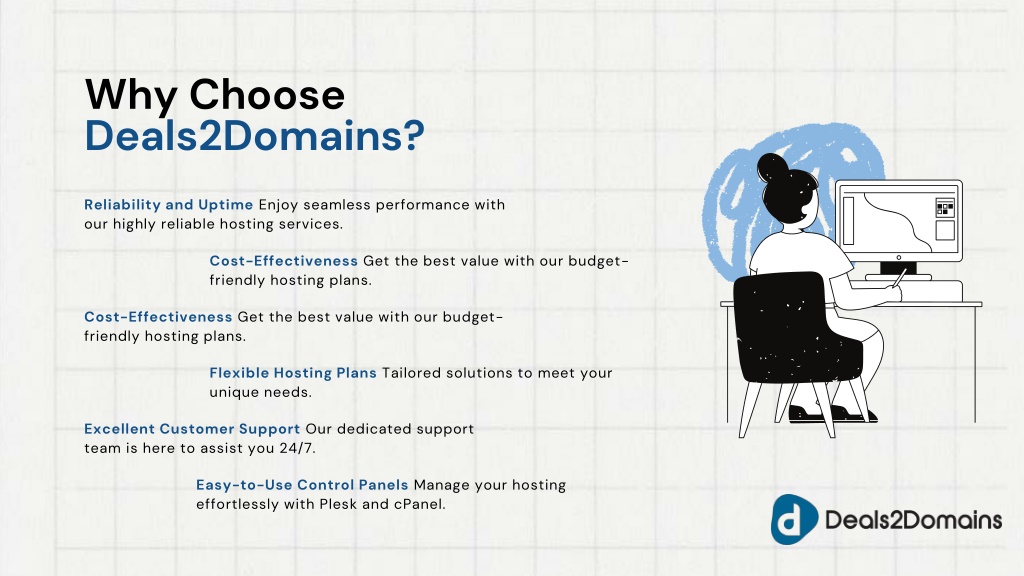 Why Choose
Deals2Domains?

Reliability and Uptime Enjoy seamless performance with our highly reliable hosting services.

Cost-Effectiveness Get the best value with our budget-friendly hosting plans.

Cost-Effectiveness Get the best value with our budget-friendly hosting plans.

Flexible Hosting Plans Tailored solutions to meet your unique needs.

Excellent Customer Support Our dedicated support team is here to assist you 24/7.

Easy-to-Use Control Panels Manage your hosting effortlessly with Plesk and cPanel.

d Deals2Domains